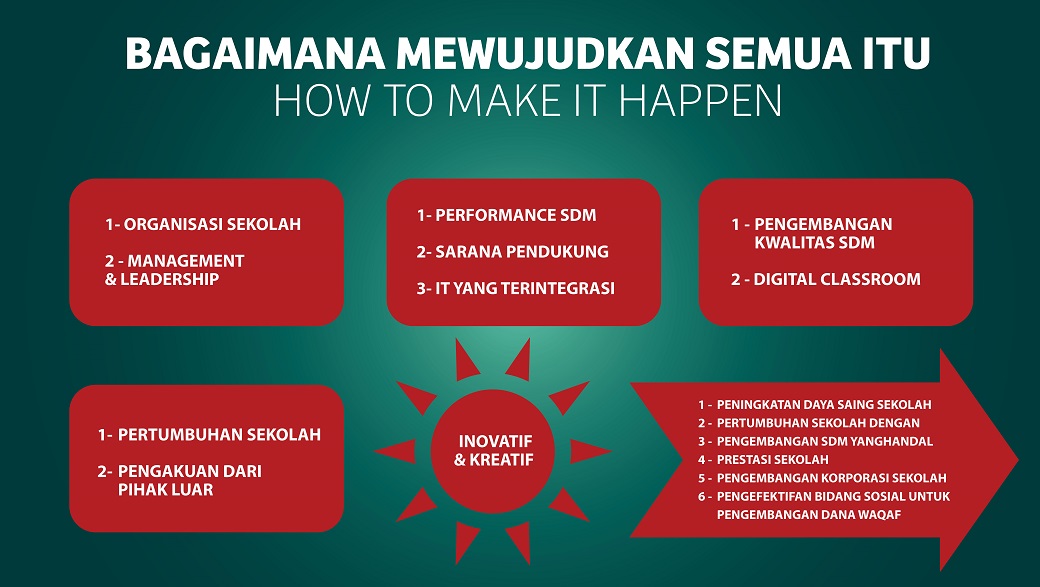 BAGAIMANA MEWUJUDKAN SEMUA ITU
HOW TO MAKE IT HAPPEN

1- ORGANISASI SEKOLAH

2 - MANAGEMENT & LEADERSHIP

1- PERFORMANCE SDM

2- SARANA PENDUKUNG

3- IT YANG TERINTEGRASI

1 - PENGEMBANGAN KWALITAS SDM

2 - DIGITAL CLASSROOM

1- PERTUMBUHAN SEKOLAH

2- PENGAKUAN DARI PIHAK LUAR

INOVATIF & KREATIF

1 - PENINGKATAN DAYA SAING SEKOLAH
2 - PERTUMBUHAN SEKOLAH DENGAN
3 - PENGEMBANGAN SDM YANGHANDAL
4 - PRESTASI SEKOLAH
5 - PENGEMBANGAN KORPORASI SEKOLAH
6 - PENGEFEKTIFAN BIDANG SOSIAL UNTUK PENGEMBANGAN DANA WAQAF